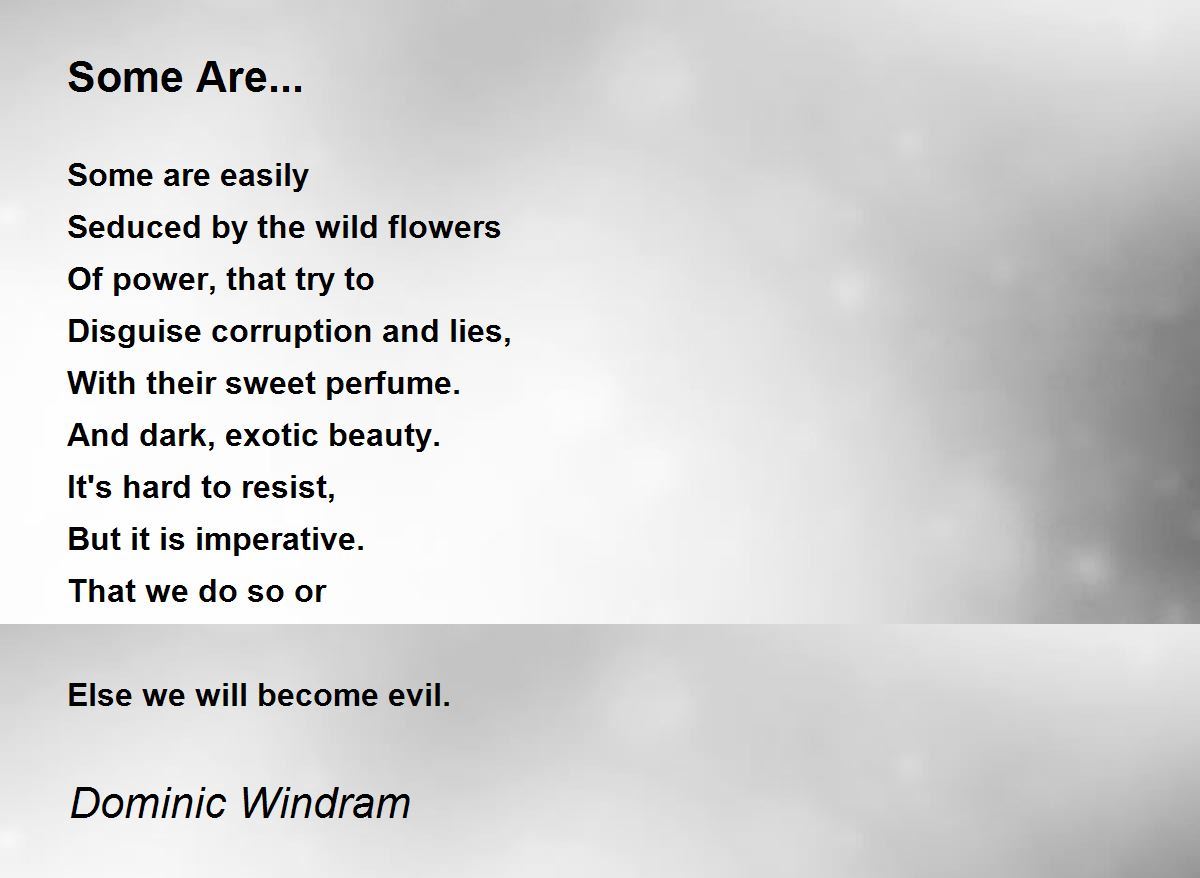 Some Are...

Some are easily
Seduced by the wild flowers
Of power, that try to
Disguise corruption and lies,
With their sweet perfume.
And dark, exotic beauty.
It's hard to resist,
But it is imperative.
That we do so or

Else we will become evil.

Dominic Windram